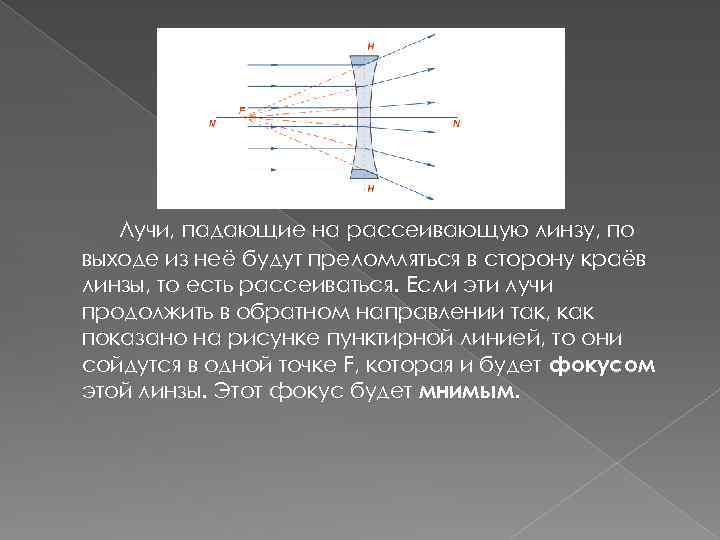 H

F

N

N

H

Лучи, падающие на рассеивающую линзу, по выходе из неё будут преломляться в сторону краёв линзы, то есть рассеиваться. Если эти лучи продолжить в обратном направлении так, как показано на рисунке пунктирной линией, то они сойдутся в одной точке F, которая и будет фокусом этой линзы. Этот фокус будет мнимым.